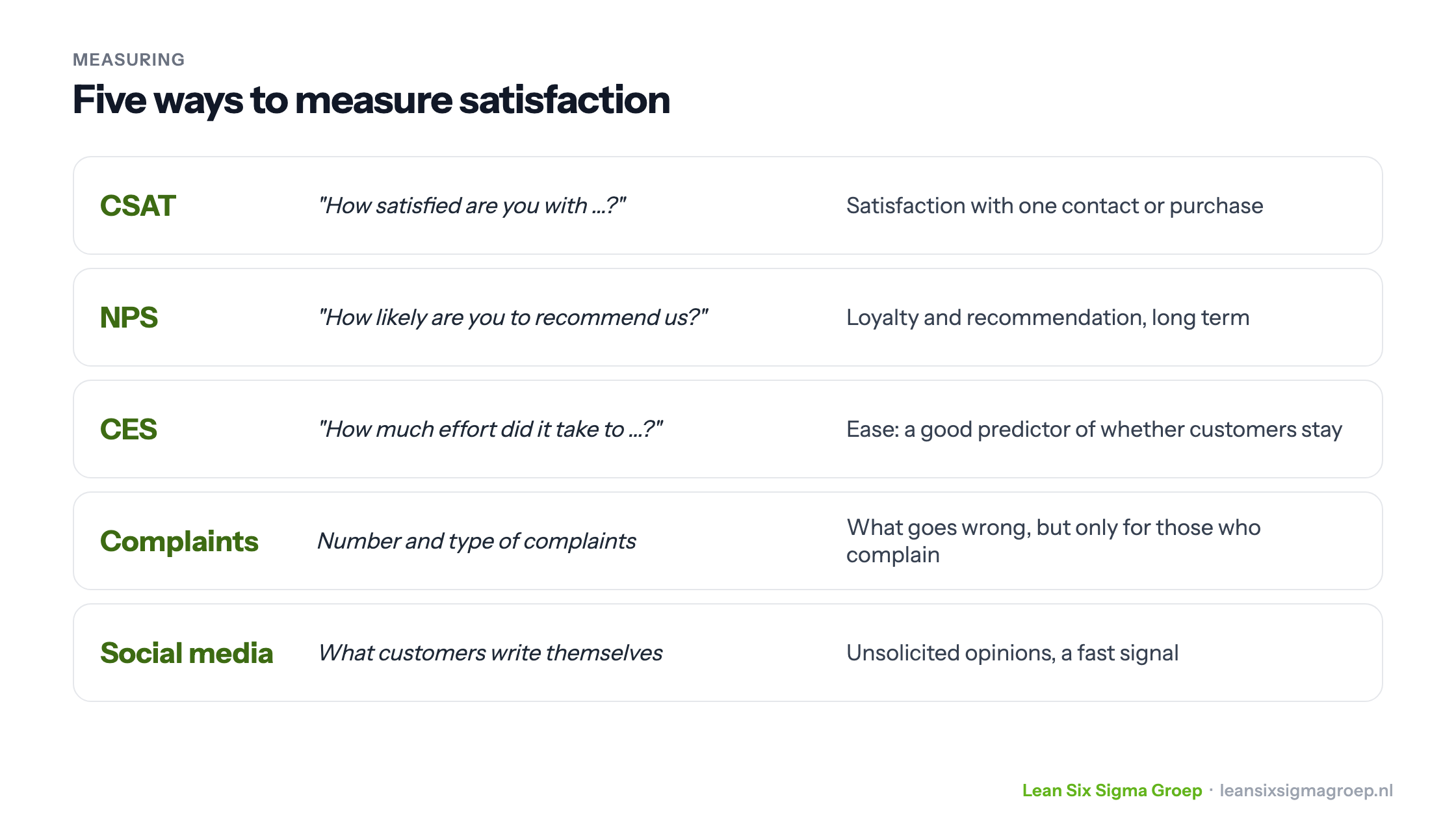 MEASURING

Five ways to measure satisfaction

CSAT

"How satisfied are you with ...?"

Satisfaction with one contact or purchase

NPS

"How likely are you to recommend us?"

Loyalty and recommendation, long term

CES

"How much effort did it take to ...?"

Ease: a good predictor of whether customers stay

Complaints

Number and type of complaints

What goes wrong, but only for those who complain

Social media

What customers write themselves

Unsolicited opinions, a fast signal

Lean Six Sigma Groep · leansixsigmagroep.nl